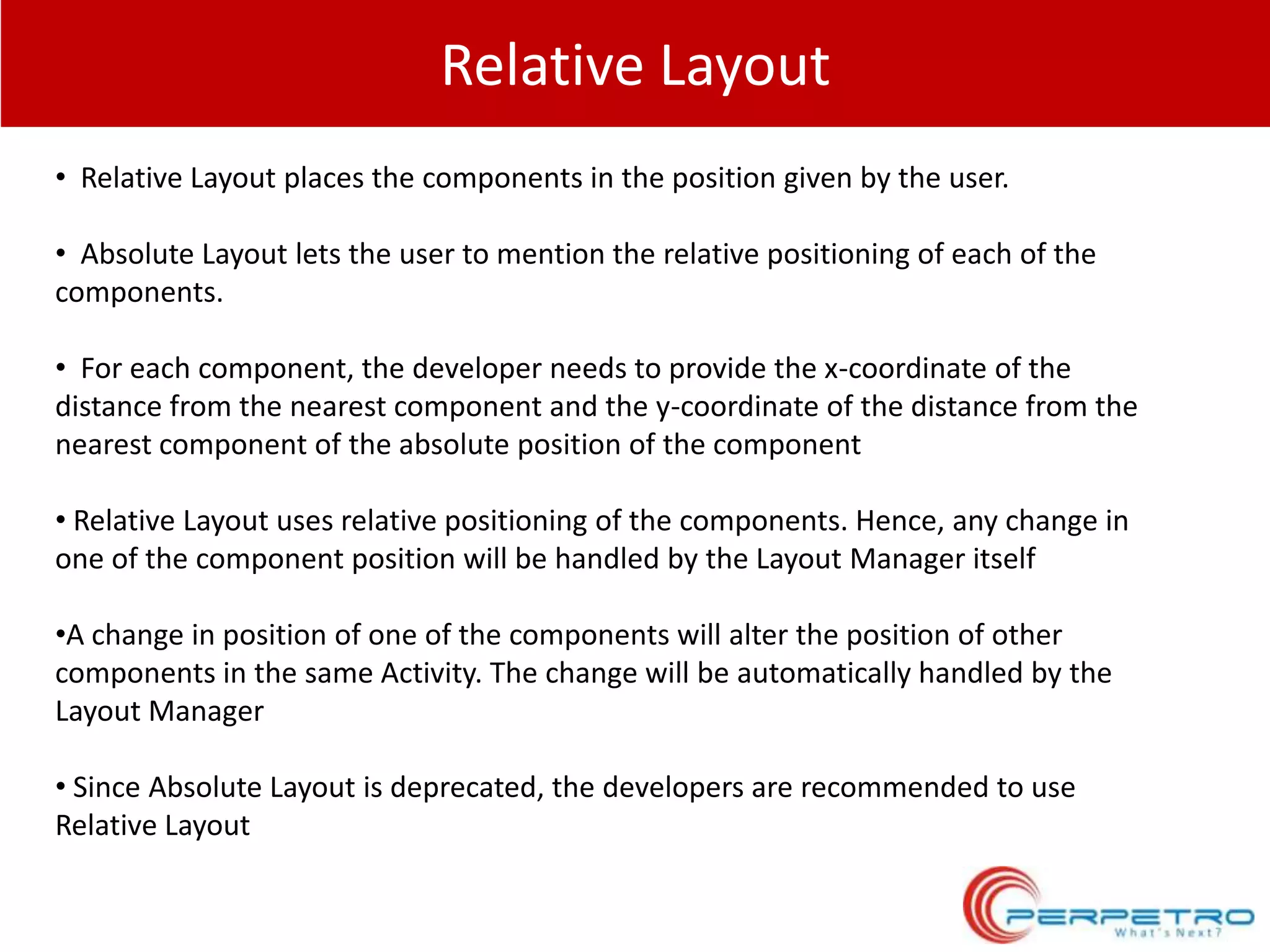 Relative Layout

• Relative Layout places the components in the position given by the user.

• Absolute Layout lets the user to mention the relative positioning of each of the components.

• For each component, the developer needs to provide the x-coordinate of the distance from the nearest component and the y-coordinate of the distance from the nearest component of the absolute position of the component

• Relative Layout uses relative positioning of the components. Hence, any change in one of the component position will be handled by the Layout Manager itself

•A change in position of one of the components will alter the position of other components in the same Activity. The change will be automatically handled by the Layout Manager

• Since Absolute Layout is deprecated, the developers are recommended to use Relative Layout

PERPETRO
What's Next?